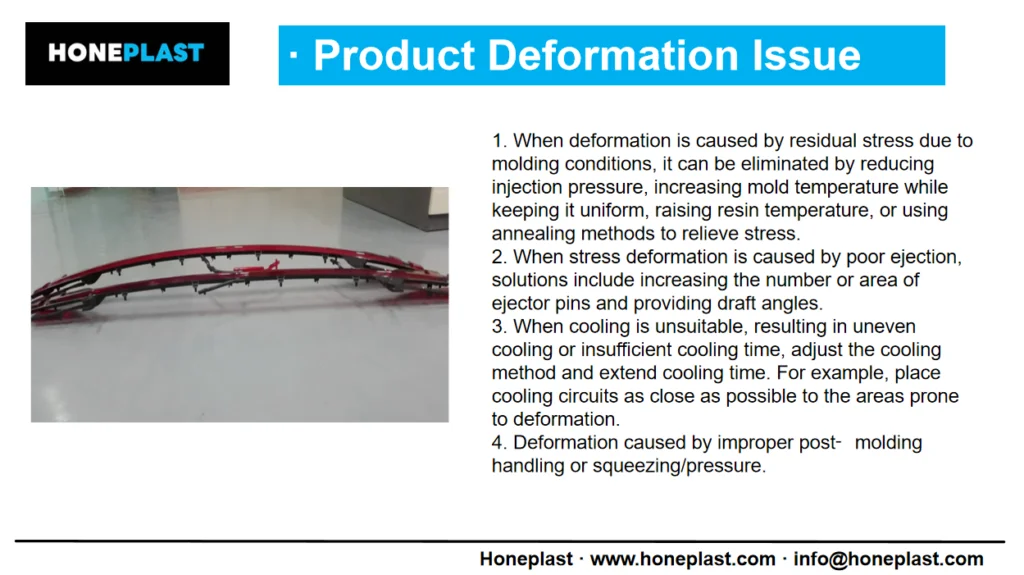 HONEPLAST

· Product Deformation Issue

1. When deformation is caused by residual stress due to molding conditions, it can be eliminated by reducing injection pressure, increasing mold temperature while keeping it uniform, raising resin temperature, or using annealing methods to relieve stress.
2. When stress deformation is caused by poor ejection, solutions include increasing the number or area of ejector pins and providing draft angles.
3. When cooling is unsuitable, resulting in uneven cooling or insufficient cooling time, adjust the cooling method and extend cooling time. For example, place cooling circuits as close as possible to the areas prone to deformation.
4. Deformation caused by improper post- molding handling or squeezing/pressure.

Honeplast · www.honeplast.com · info@honeplast.com